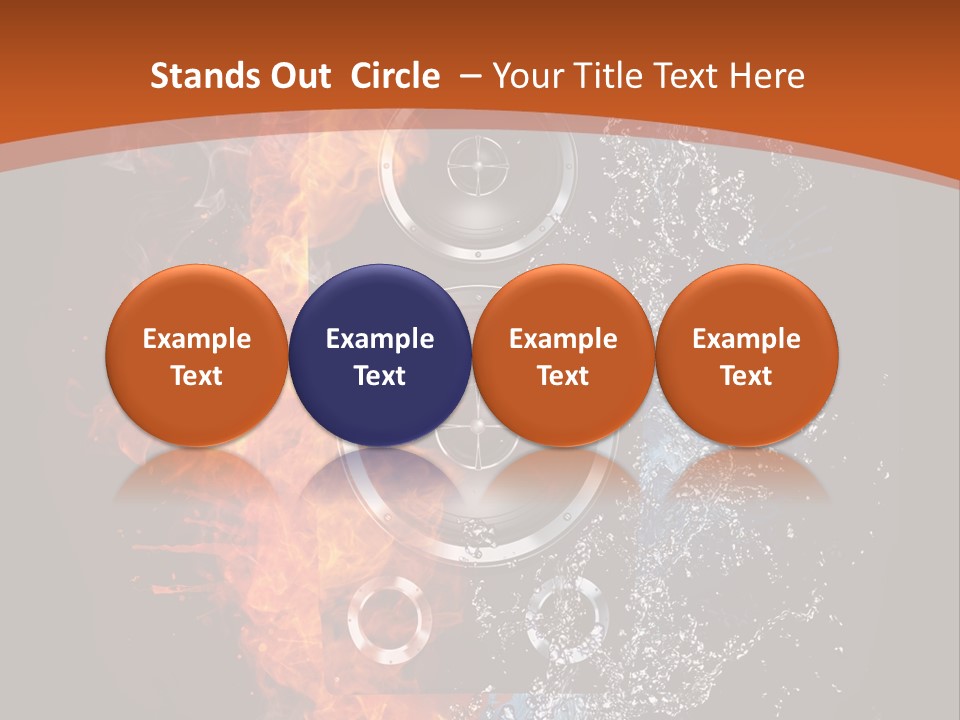 Stands Out Circle – Your Title Text Here

Example Text

Example Text

Example Text

Example Text